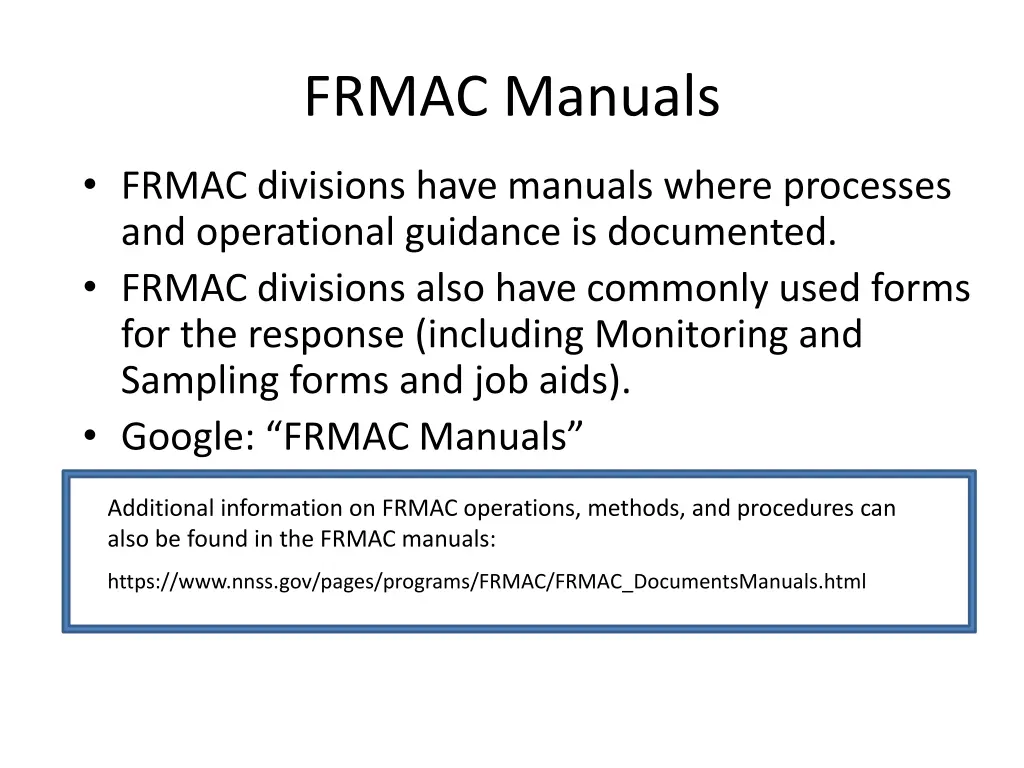 FRMAC Manuals

• FRMAC divisions have manuals where processes and operational guidance is documented.
• FRMAC divisions also have commonly used forms for the response (including Monitoring and Sampling forms and job aids).
• Google: “FRMAC Manuals”

Additional information on FRMAC operations, methods, and procedures can also be found in the FRMAC manuals:

https://www.nnss.gov/pages/programs/FRMAC/FRMAC_DocumentsManuals.html